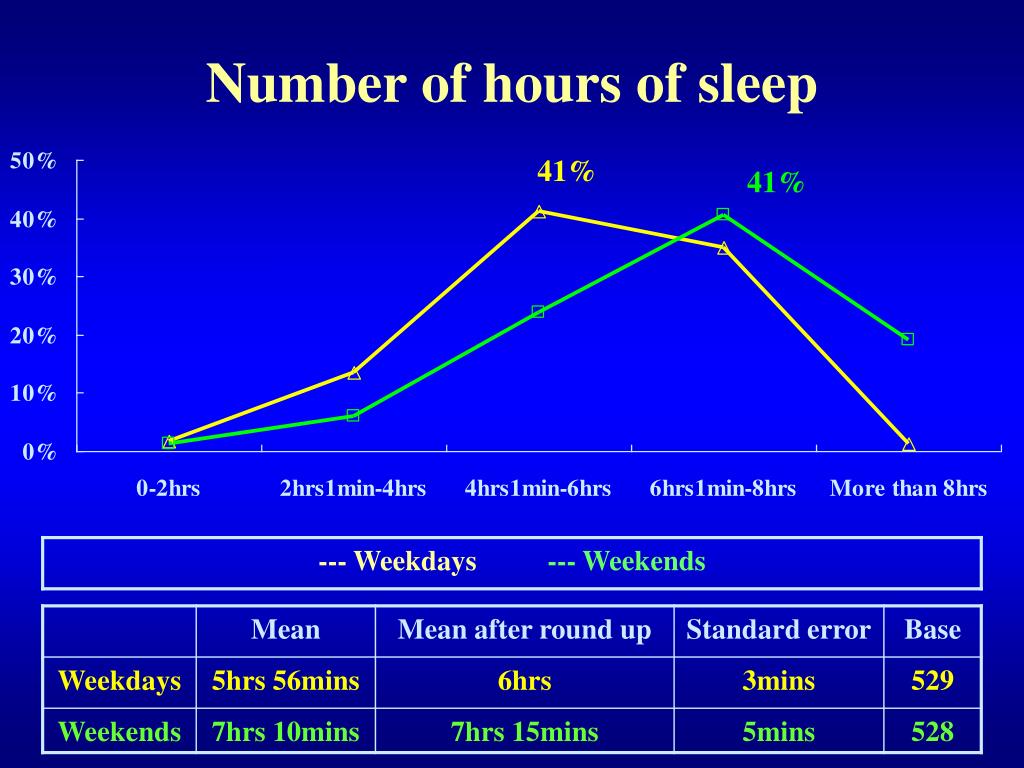 Number of hours of sleep

50%
40%
30%
20%
10%
0%

41%
41%

0-2hrs
2hrs1min-4hrs
4hrs1min-6hrs
6hrs1min-8hrs
More than 8hrs

--- Weekdays --- Weekends

| | Mean | Mean after round up | Standard error | Base |
|---|---|---|---|---|
| Weekdays | 5hrs 56mins | 6hrs | 3mins | 529 |
| Weekends | 7hrs 10mins | 7hrs 15mins | 5mins | 528 |